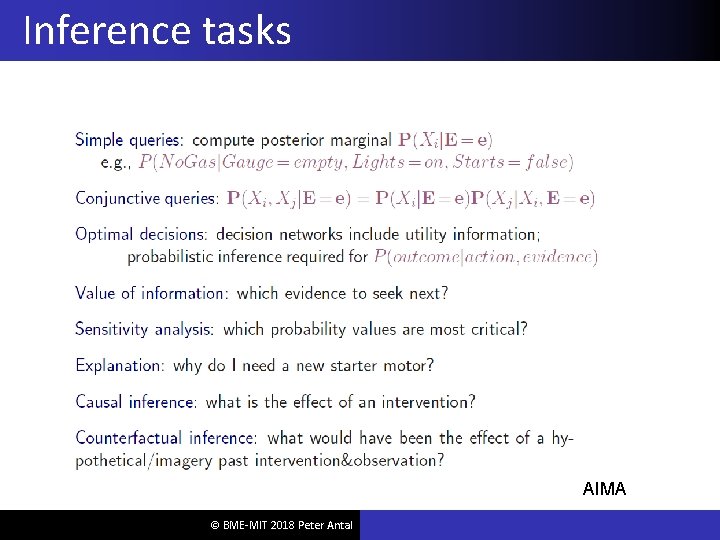 Inference tasks

Simple queries: compute posterior marginal $\mathbf{P}(X_i|\mathbf{E}=\mathbf{e})$
e.g., $P(NoGas|Gauge=empty, Lights=on, Starts=false)$

Conjunctive queries: $\mathbf{P}(X_i, X_j|\mathbf{E}=\mathbf{e}) = \mathbf{P}(X_i|\mathbf{E}=\mathbf{e})\mathbf{P}(X_j|X_i, \mathbf{E}=\mathbf{e})$

Optimal decisions: decision networks include utility information; probabilistic inference required for $P(outcome|action, evidence)$

Value of information: which evidence to seek next?

Sensitivity analysis: which probability values are most critical?

Explanation: why do I need a new starter motor?

Causal inference: what is the effect of an intervention?

Counterfactual inference: what would have been the effect of a hypothetical/imagery past intervention&observation?

AIMA

© BME-MIT 2018 Peter Antal